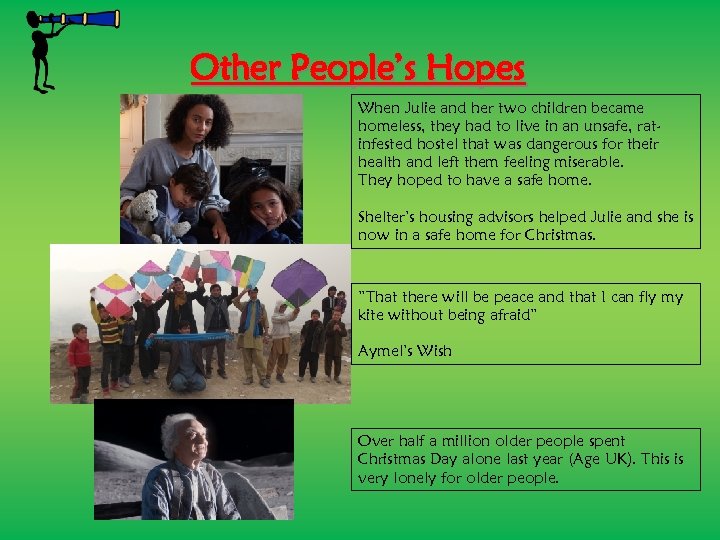 Other People's Hopes

When Julie and her two children became homeless, they had to live in an unsafe, rat-infested hostel that was dangerous for their health and left them feeling miserable.
They hoped to have a safe home.

Shelter's housing advisors helped Julie and she is now in a safe home for Christmas.

"That there will be peace and that I can fly my kite without being afraid"

Aymel's Wish

Over half a million older people spent Christmas Day alone last year (Age UK). This is very lonely for older people.